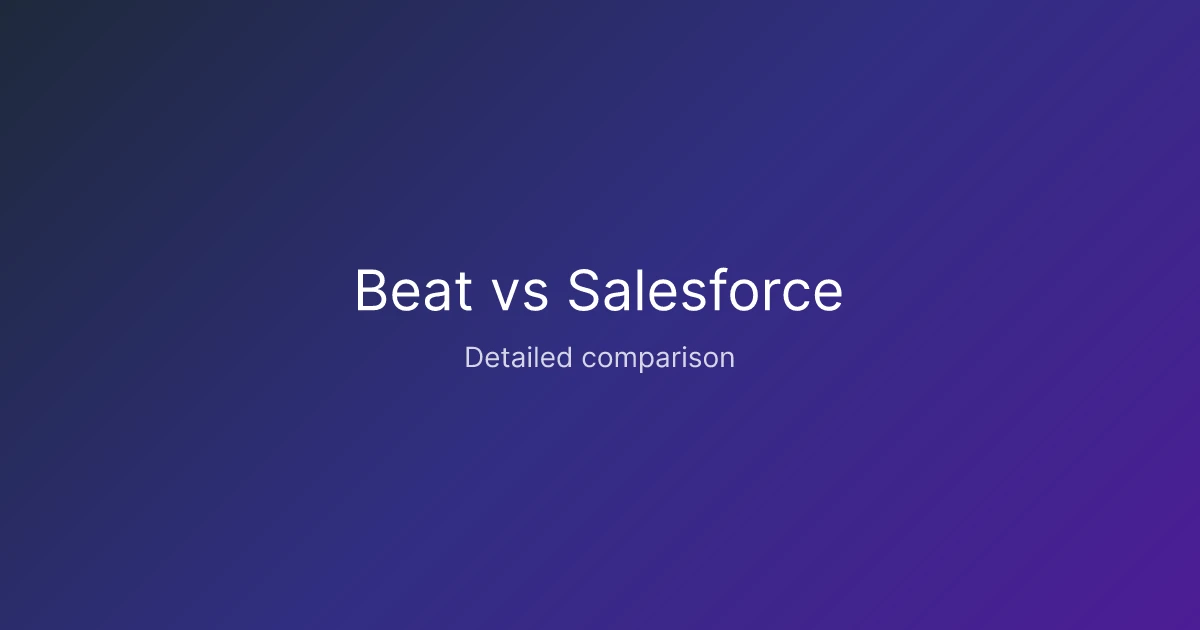 Beat vs Salesforce

Detailed comparison